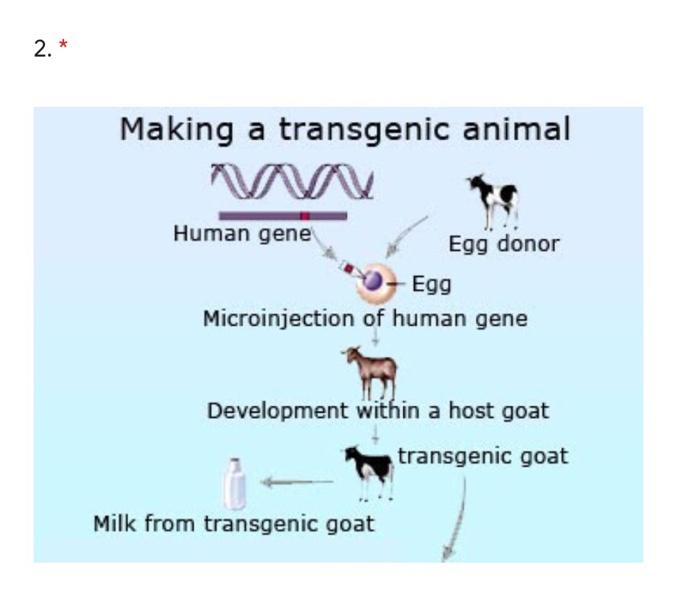 2. *

Making a transgenic animal

Human gene

Egg donor

Egg

Microinjection of human gene

Development within a host goat

transgenic goat

Milk from transgenic goat